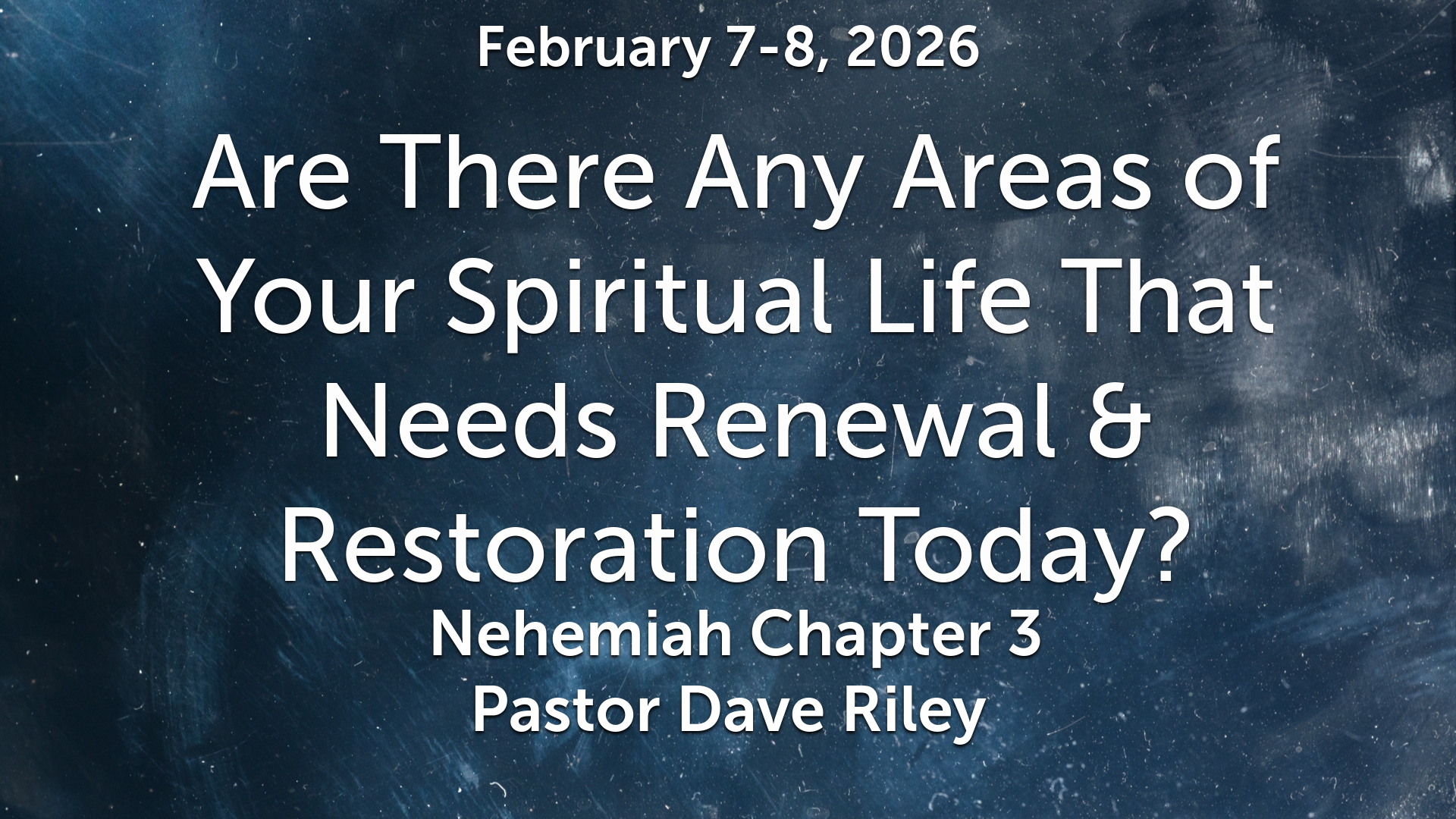 February 7-8, 2026

Are There Any Areas of Your Spiritual Life That Needs Renewal & Restoration Today?

Nehemiah Chapter 3
Pastor Dave Riley